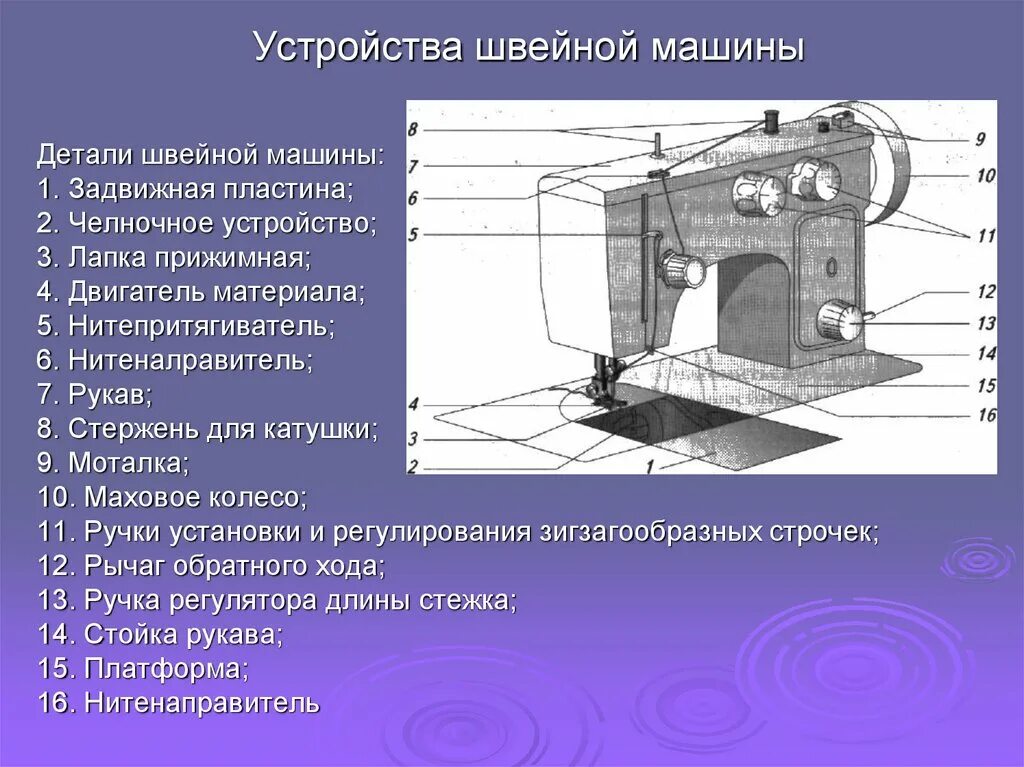 Устройства швейной машины

Детали швейной машины:
1. Задвижная пластина;
2. Челночное устройство;
3. Лапка прижимная;
4. Двигатель материала;
5. Нитепритягиватель;
6. Нитенаправитель;
7. Рукав;
8. Стержень для катушки;
9. Моталка;
10. Маховое колесо;
11. Ручки установки и регулирования зигзагообразных строчек;
12. Рычаг обратного хода;
13. Ручка регулятора длины стежка;
14. Стойка рукава;
15. Платформа;
16. Нитенаправитель

8
7
6
5
4
3
2
1
9
10
11
12
13
14
15
16